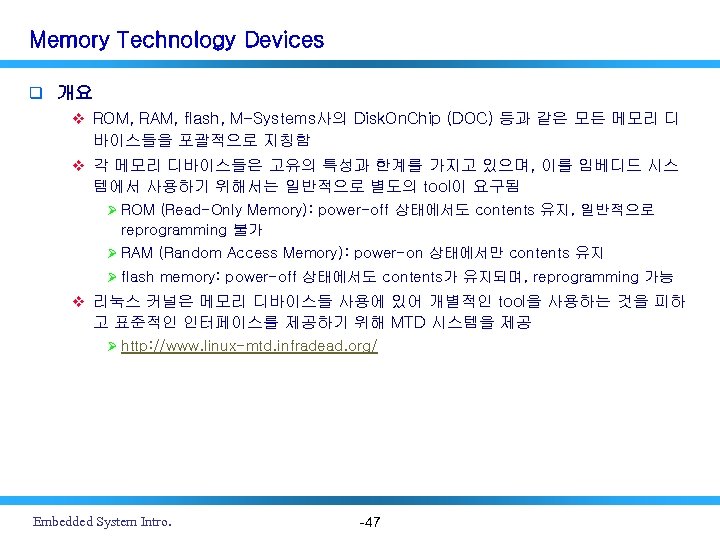 Memory Technology Devices

개요

ROM, RAM, flash, M-Systems사의 DiskOnChip (DOC) 등과 같은 모든 메모리 디바이스들을 포괄적으로 지칭함

각 메모리 디바이스들은 고유의 특성과 한계를 가지고 있으며, 이를 임베디드 시스템에서 사용하기 위해서는 일반적으로 별도의 tool이 요구됨

ROM (Read-Only Memory): power-off 상태에서도 contents 유지, 일반적으로 reprogramming 불가

RAM (Random Access Memory): power-on 상태에서만 contents 유지

flash memory: power-off 상태에서도 contents가 유지되며, reprogramming 가능

리눅스 커널은 메모리 디바이스들 사용에 있어 개별적인 tool을 사용하는 것을 피하고 표준적인 인터페이스를 제공하기 위해 MTD 시스템을 제공

http://www.linux-mtd.infradead.org/

Embedded System Intro.

-47